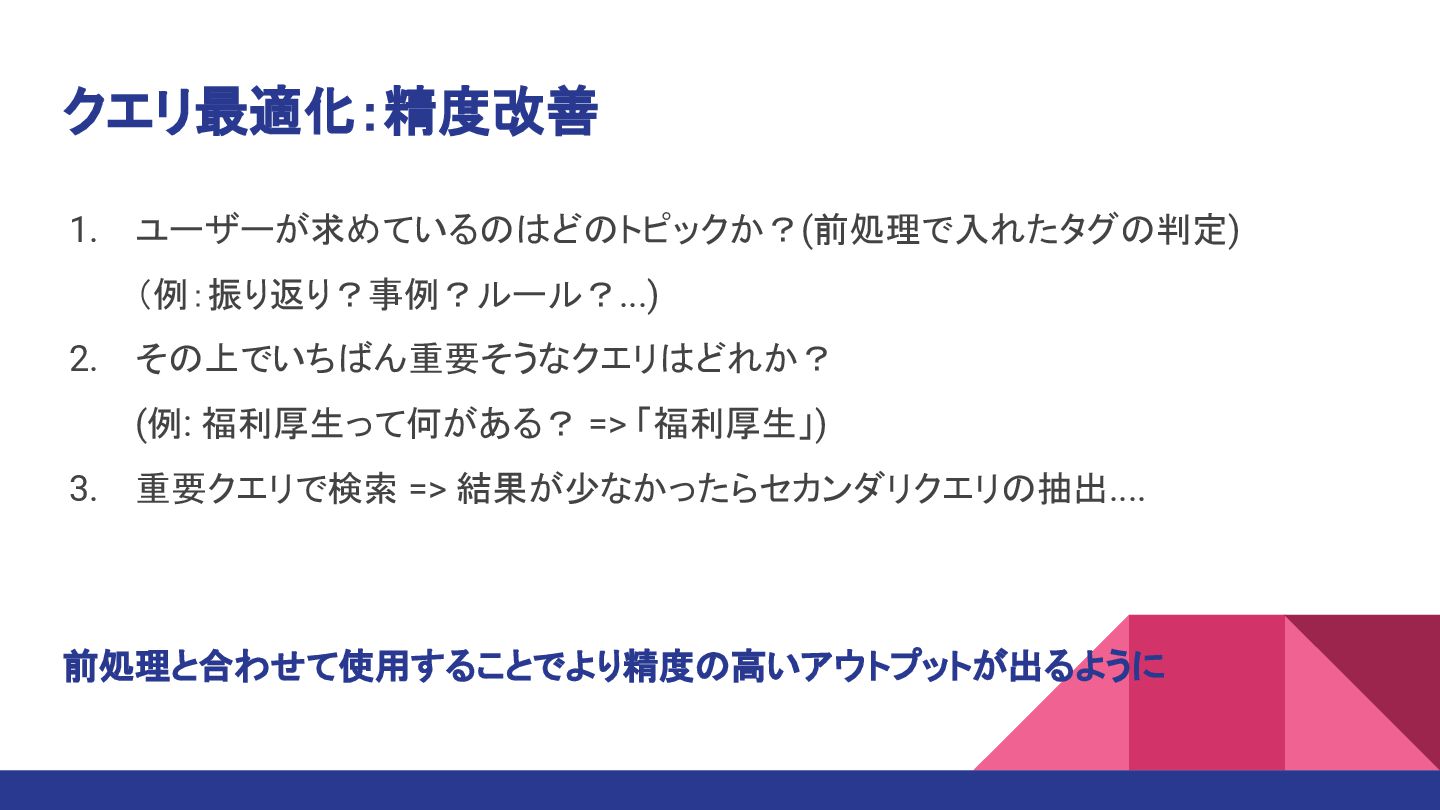 クエリ最適化：精度改善

1. ユーザーが求めているのはどのトピックか？(前処理で入れたタグの判定)
（例：振り返り？事例？ルール？...)
2. その上でいちばん重要そうなクエリはどれか？
(例: 福利厚生って何がある？ =>「福利厚生」)
3. 重要クエリで検索 => 結果が少なかったらセカンダリクエリの抽出....

前処理と合わせて使用することでより精度の高いアウトプットが出るように